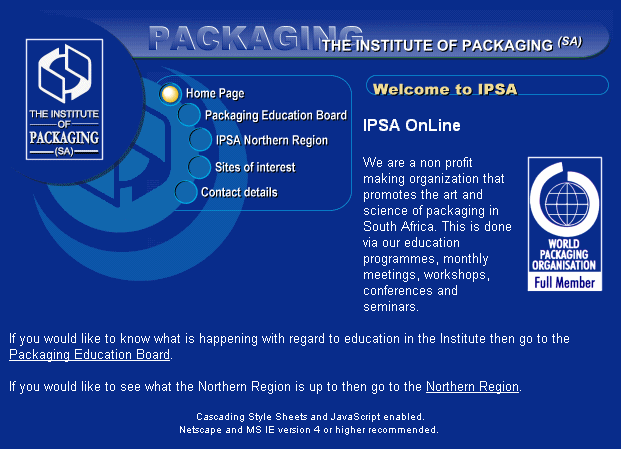 PACKAGING THE INSTITUTE OF PACKAGING (SA)

THE INSTITUTE OF PACKAGING (SA)

Home Page
Packaging Education Board
IPSA Northern Region
Sites of interest
Contact details

Welcome to IPSA

IPSA OnLine

We are a non profit making organization that promotes the art and science of packaging in South Africa. This is done via our education programmes, monthly meetings, workshops, conferences and seminars.

WORLD PACKAGING ORGANISATION Full Member

If you would like to know what is happening with regard to education in the Institute then go to the Packaging Education Board.

If you would like to see what the Northern Region is up to then go to the Northern Region.

Cascading Style Sheets and JavaScript enabled.
Netscape and MS IE version 4 or higher recommended.